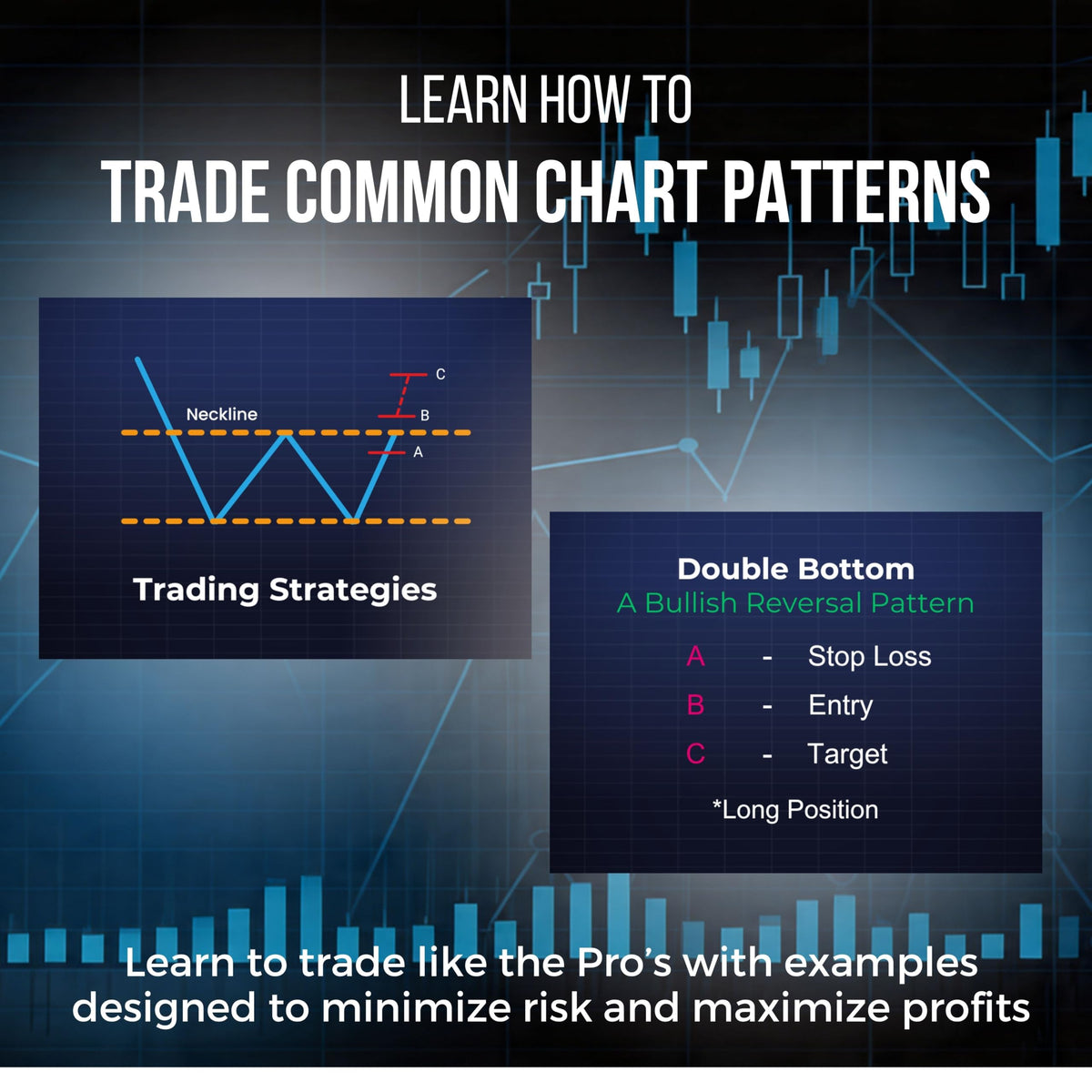 LEARN HOW TO
TRADE COMMON CHART PATTERNS

Neckline
C
B
A

Trading Strategies

Double Bottom
A Bullish Reversal Pattern
A - Stop Loss
B - Entry
C - Target
*Long Position

Learn to trade like the Pro's with examples designed to minimize risk and maximize profits